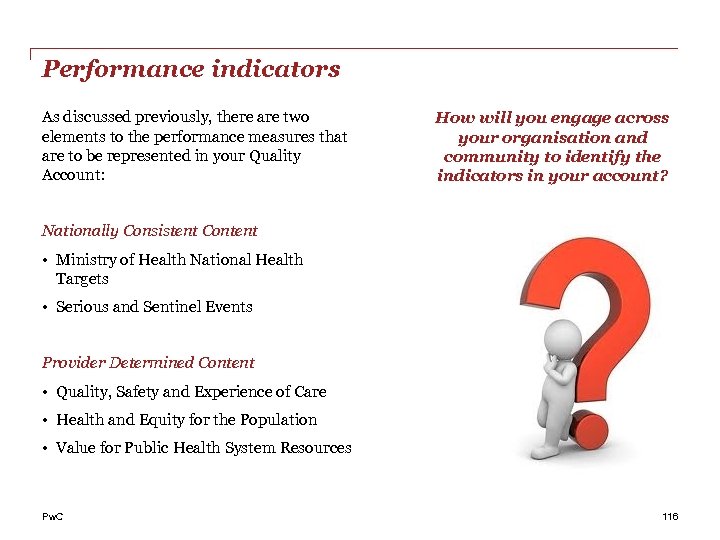 Performance indicators

As discussed previously, there are two elements to the performance measures that are to be represented in your Quality Account:

Nationally Consistent Content

• Ministry of Health National Health Targets
• Serious and Sentinel Events

Provider Determined Content

• Quality, Safety and Experience of Care
• Health and Equity for the Population
• Value for Public Health System Resources

How will you engage across your organisation and community to identify the indicators in your account?

PwC

116